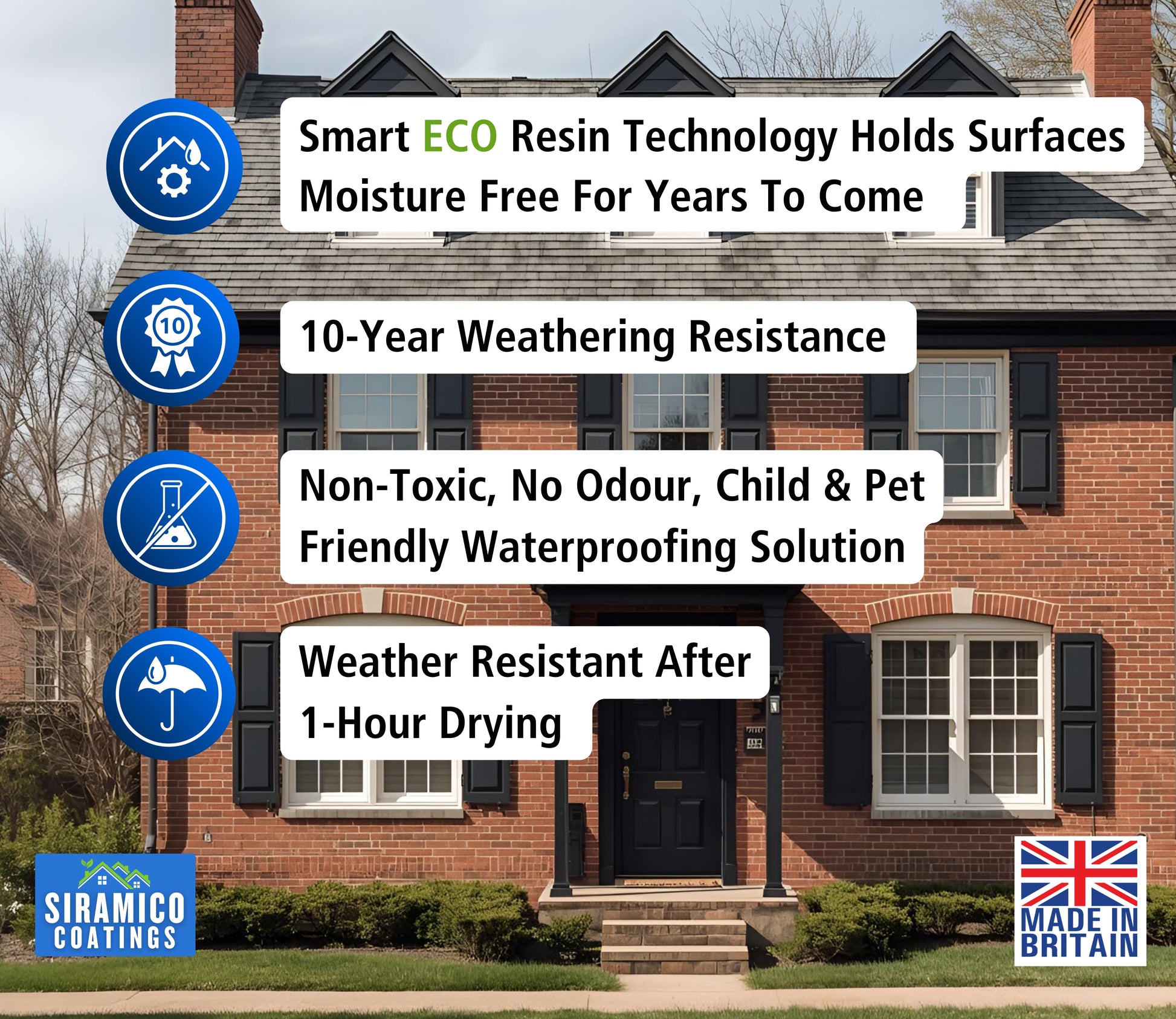 Smart ECO Resin Technology Holds Surfaces Moisture Free For Years To Come

10

10-Year Weathering Resistance

Non-Toxic, No Odour, Child & Pet Friendly Waterproofing Solution

Weather Resistant After 1-Hour Drying

SIRAMICO COATINGS

MADE IN BRITAIN